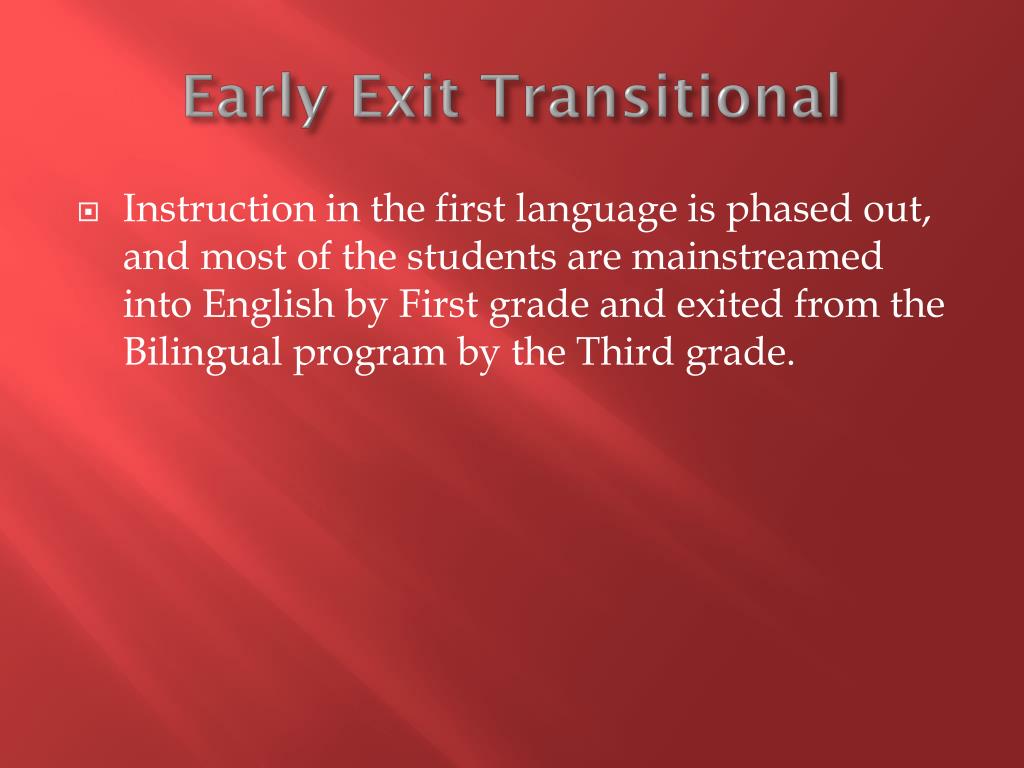 Early Exit Transitional

Instruction in the first language is phased out, and most of the students are mainstreamed into English by First grade and exited from the Bilingual program by the Third grade.